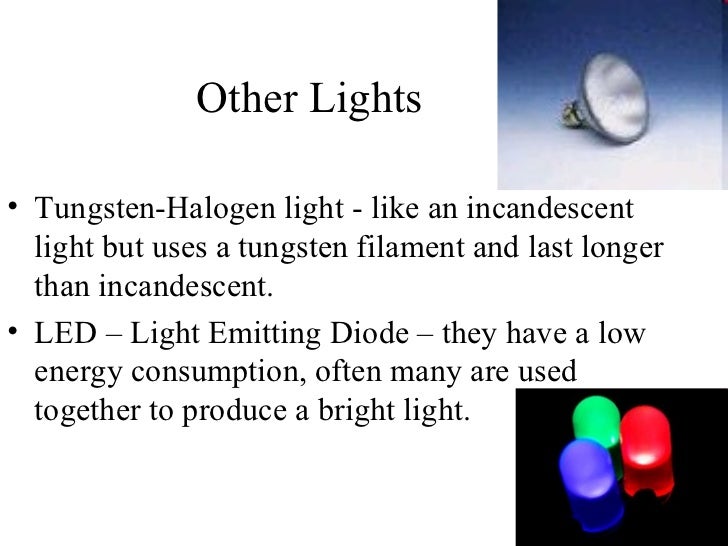 Other Lights

• Tungsten-Halogen light - like an incandescent light but uses a tungsten filament and last longer than incandescent.

• LED – Light Emitting Diode – they have a low energy consumption, often many are used together to produce a bright light.